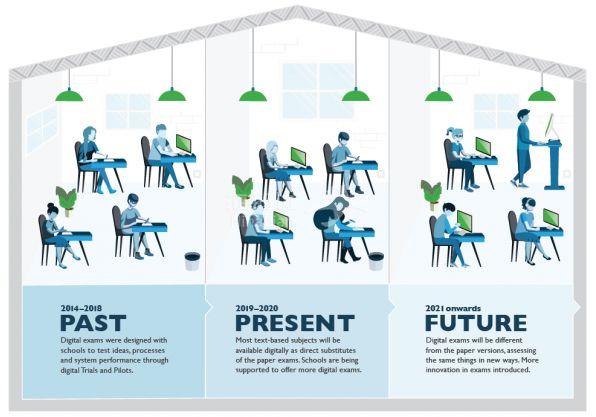 2014–2018
PAST
Digital exams were designed with schools to test ideas, processes and system performance through digital Trials and Pilots.

2019–2020
PRESENT
Most text-based subjects will be available digitally as direct substitutes of the paper exams. Schools are being supported to offer more digital exams.

2021 onwards
FUTURE
Digital exams will be different from the paper versions, assessing the same things in new ways. More innovation in exams introduced.